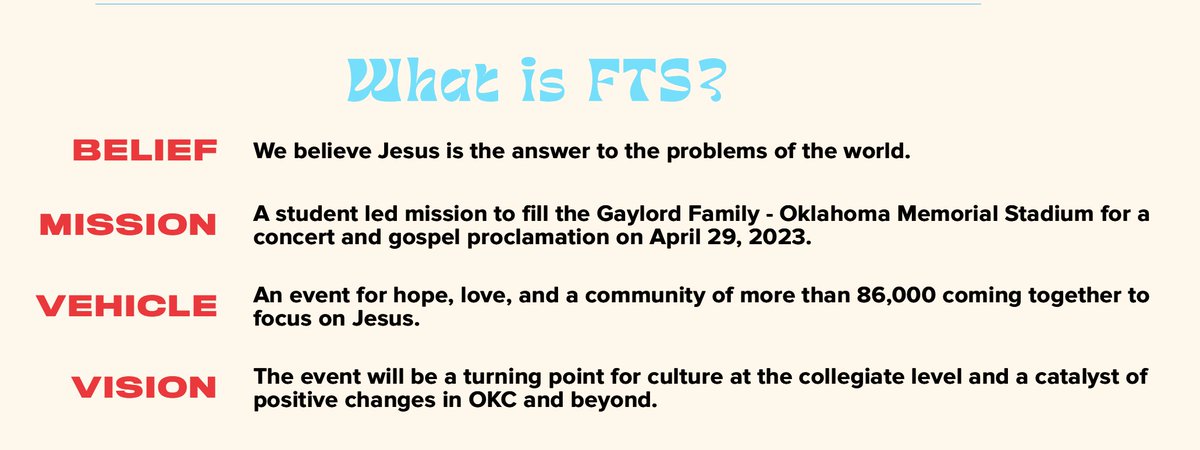 What is FTS?

BELIEF
We believe Jesus is the answer to the problems of the world.

MISSION
A student led mission to fill the Gaylord Family - Oklahoma Memorial Stadium for a concert and gospel proclamation on April 29, 2023.

VEHICLE
An event for hope, love, and a community of more than 86,000 coming together to focus on Jesus.

VISION
The event will be a turning point for culture at the collegiate level and a catalyst of positive changes in OKC and beyond.